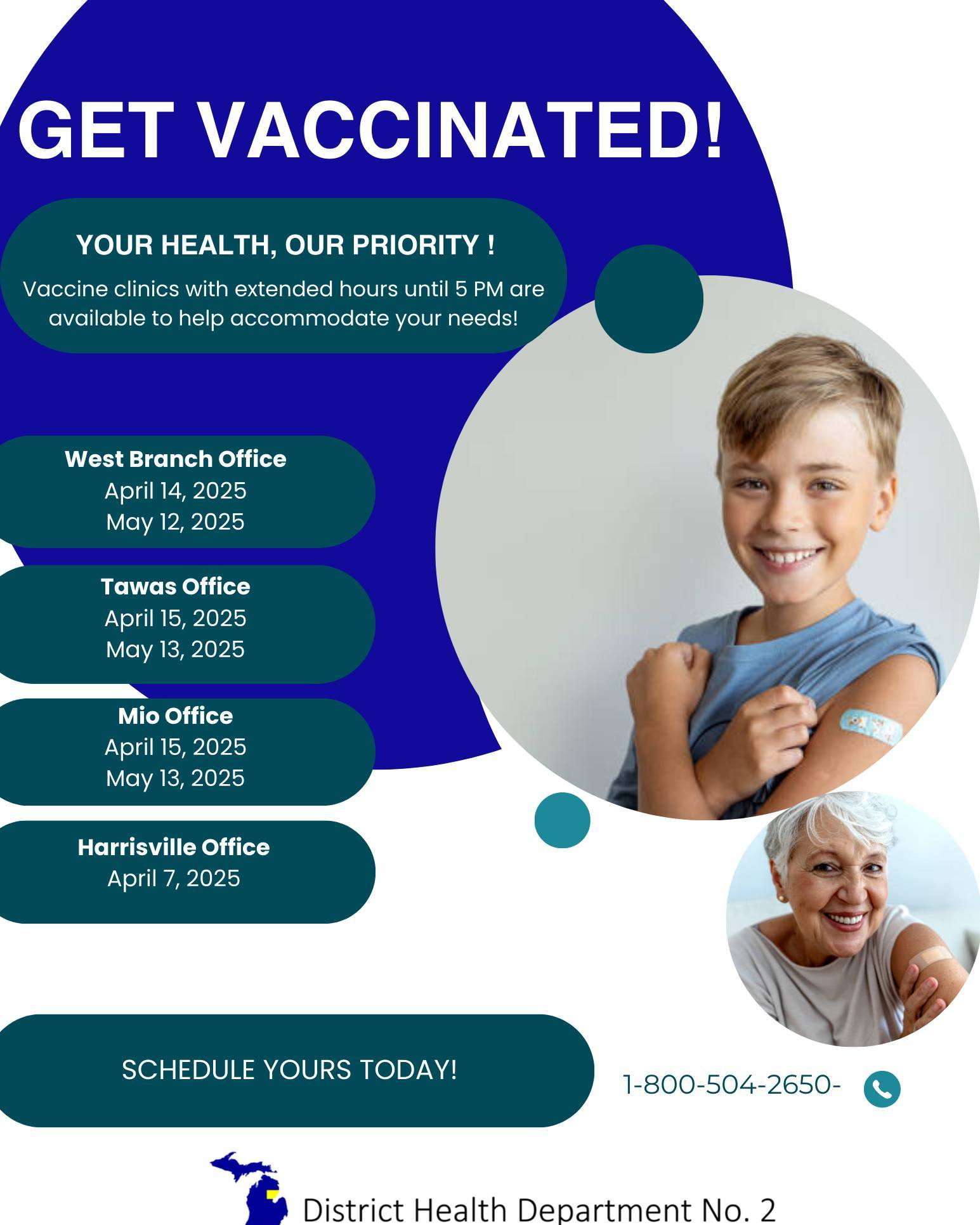 GET VACCINATED!

YOUR HEALTH, OUR PRIORITY !

Vaccine clinics with extended hours until 5 PM are available to help accommodate your needs!

West Branch Office
April 14, 2025
May 12, 2025

Tawas Office
April 15, 2025
May 13, 2025

Mio Office
April 15, 2025
May 13, 2025

Harrisville Office
April 7, 2025

SCHEDULE YOURS TODAY!

1-800-504-2650-

District Health Department No. 2